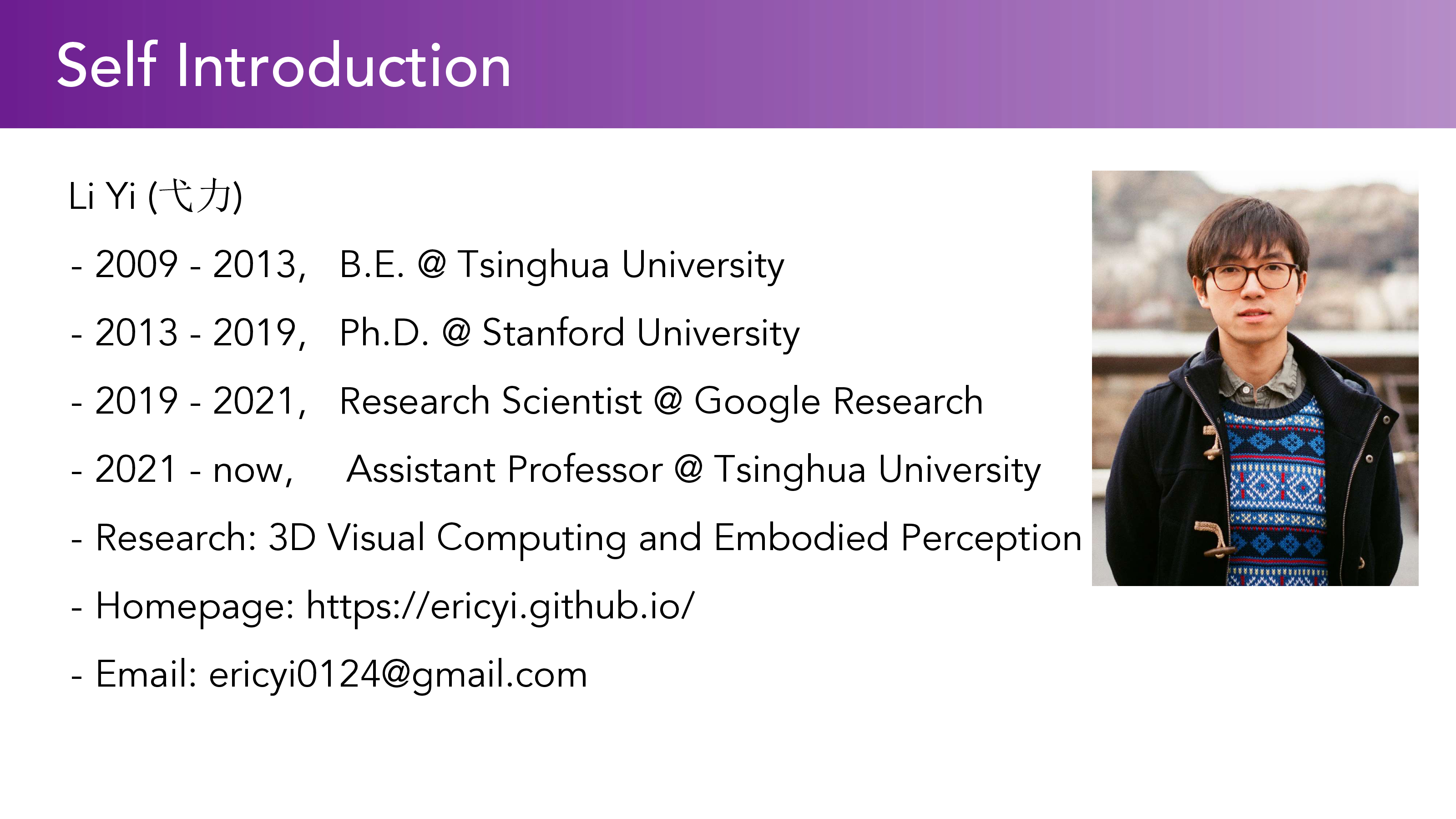 Self Introduction

Li Yi (弋力)

- 2009 - 2013, B.E. @ Tsinghua University

- 2013 - 2019, Ph.D. @ Stanford University

- 2019 - 2021, Research Scientist @ Google Research

- 2021 - now, Assistant Professor @ Tsinghua University

- Research: 3D Visual Computing and Embodied Perception

- Homepage: https://ericyi.github.io/

- Email: ericyi0124@gmail.com